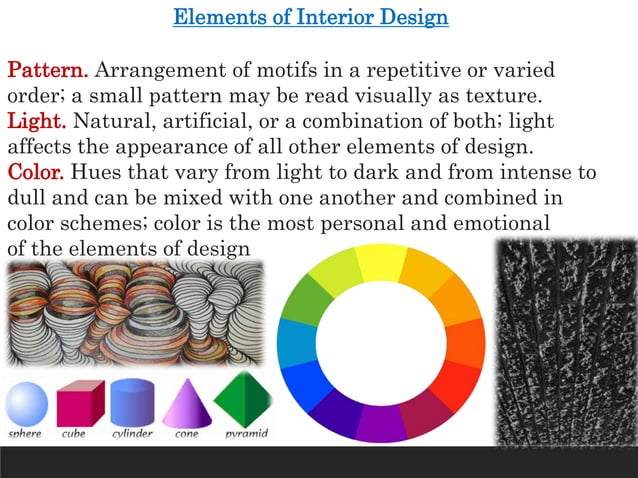 Elements of Interior Design

Pattern. Arrangement of motifs in a repetitive or varied order; a small pattern may be read visually as texture.
Light. Natural, artificial, or a combination of both; light affects the appearance of all other elements of design.
Color. Hues that vary from light to dark and from intense to dull and can be mixed with one another and combined in color schemes; color is the most personal and emotional of the elements of design

sphere cube cylinder cone pyramid